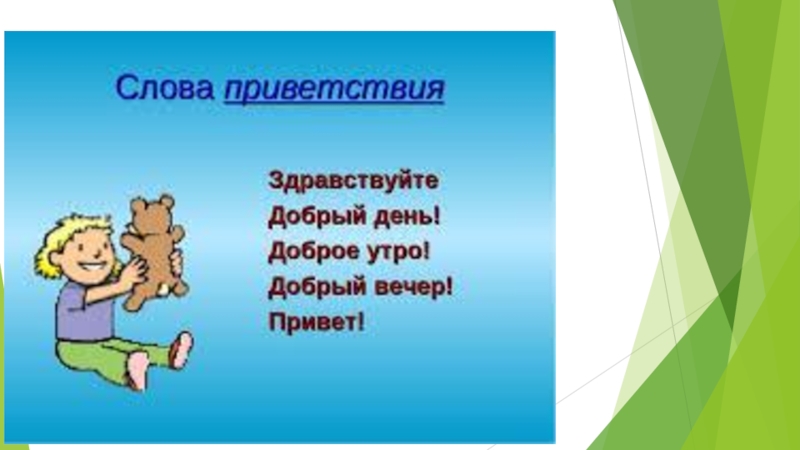 Слова приветствия

Здравствуйте
Добрый день!
Доброе утро!
Добрый вечер!
Привет!